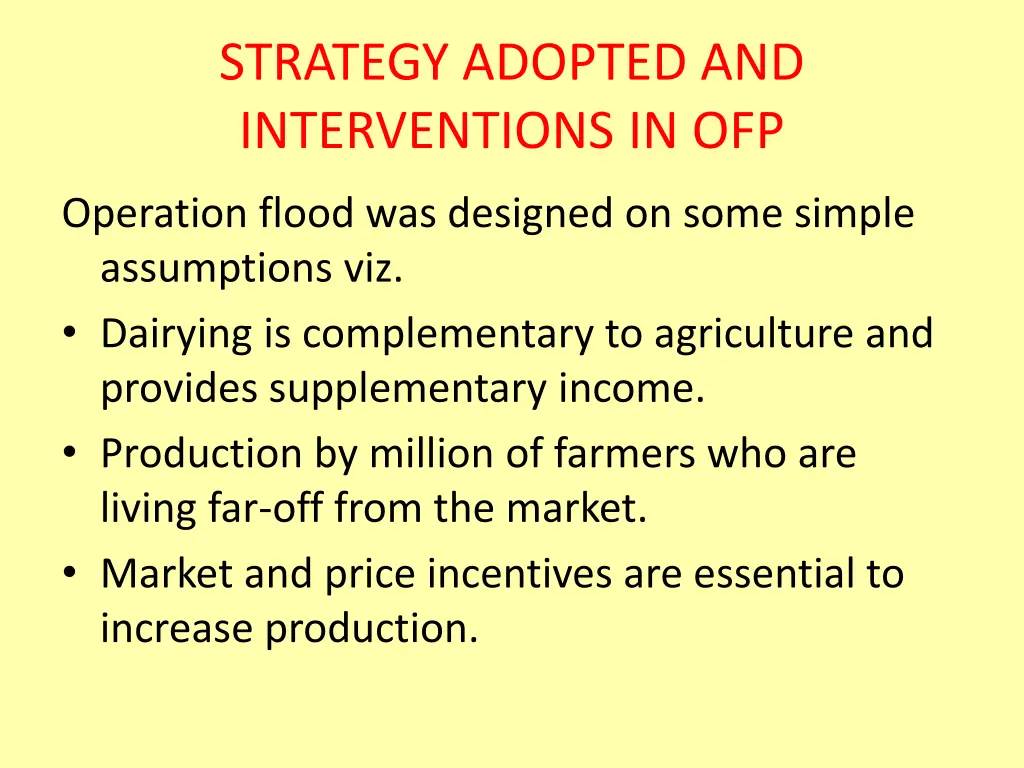 STRATEGY ADOPTED AND INTERVENTIONS IN OFP

Operation flood was designed on some simple assumptions viz.

• Dairying is complementary to agriculture and provides supplementary income.
• Production by million of farmers who are living far-off from the market.
• Market and price incentives are essential to increase production.